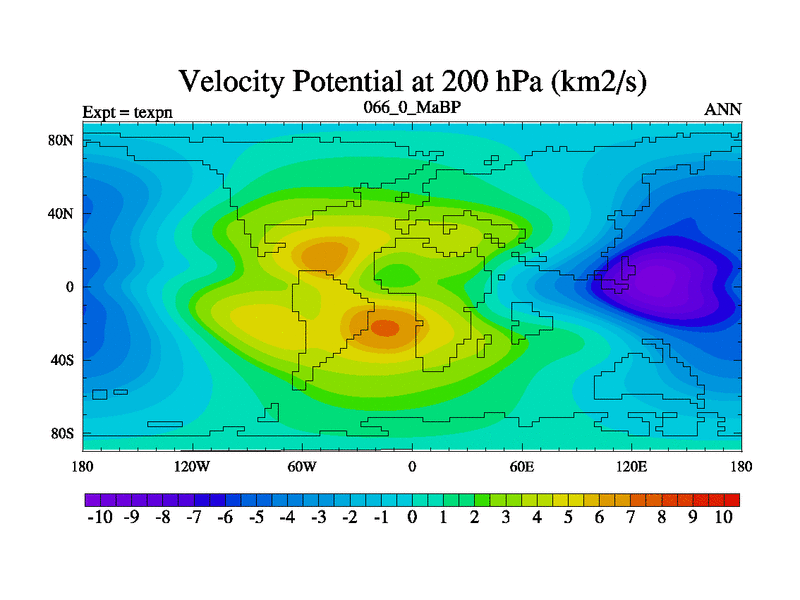 Velocity Potential at 200 hPa (km2/s)

Expt = texpn

066_0_MaBP

ANN

80N
40N
0
40S
80S

180 120W 60W 0 60E 120E 180

-10 -9 -8 -7 -6 -5 -4 -3 -2 -1 0 1 2 3 4 5 6 7 8 9 10